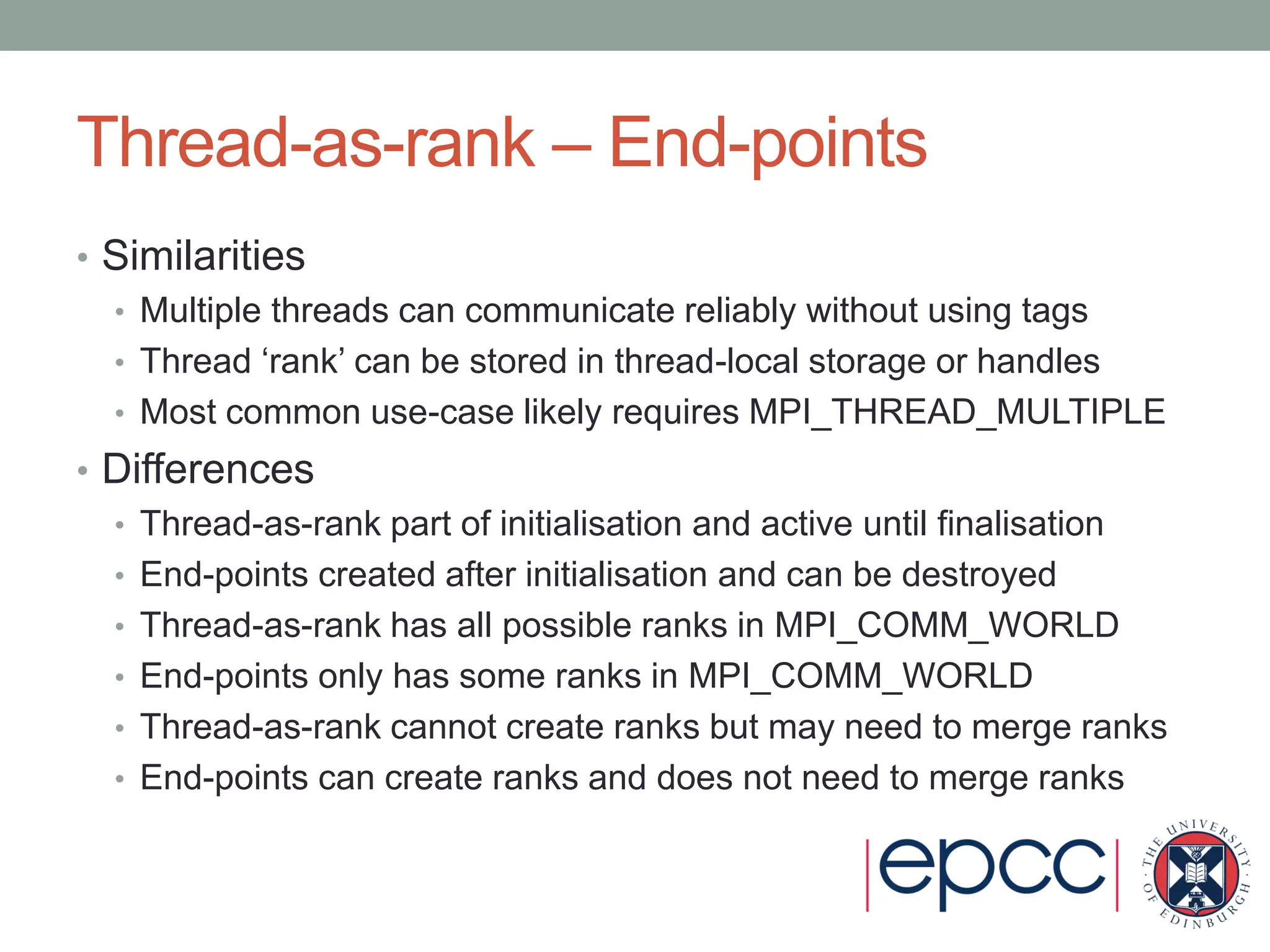 Thread-as-rank – End-points

• Similarities
  • Multiple threads can communicate reliably without using tags
  • Thread ‘rank’ can be stored in thread-local storage or handles
  • Most common use-case likely requires MPI_THREAD_MULTIPLE
• Differences
  • Thread-as-rank part of initialisation and active until finalisation
  • End-points created after initialisation and can be destroyed
  • Thread-as-rank has all possible ranks in MPI_COMM_WORLD
  • End-points only has some ranks in MPI_COMM_WORLD
  • Thread-as-rank cannot create ranks but may need to merge ranks
  • End-points can create ranks and does not need to merge ranks

epcc

THE UNIVERSITY OF EDINBURGH